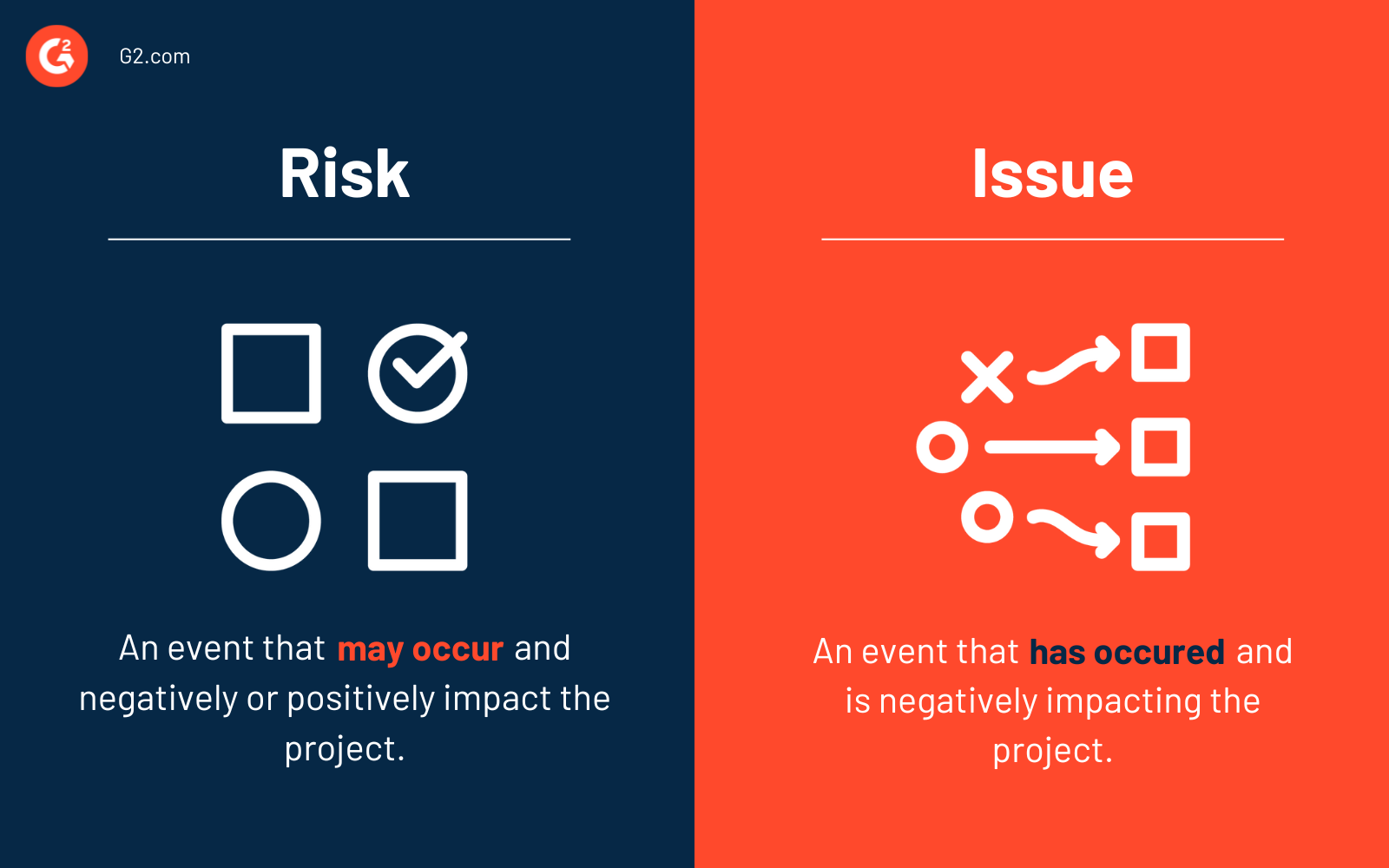 G2.com

Risk

An event that may occur and negatively or positively impact the project.

Issue

An event that has occured and is negatively impacting the project.